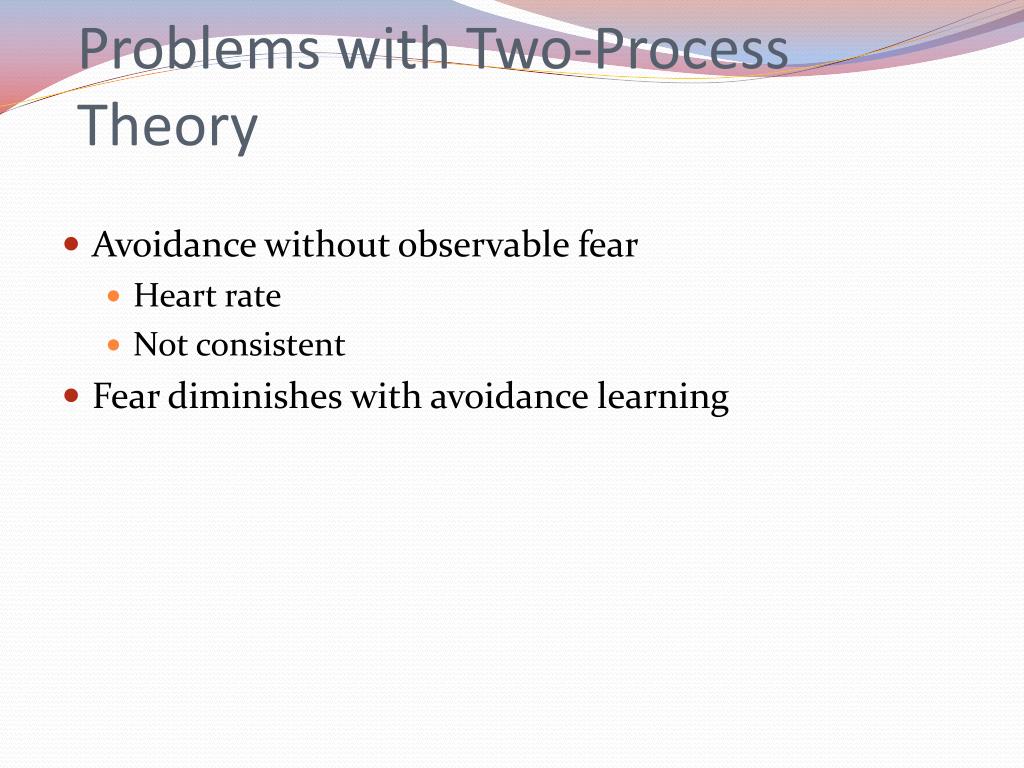 Problems with Two-Process Theory

- Avoidance without observable fear
  - Heart rate
  - Not consistent
- Fear diminishes with avoidance learning